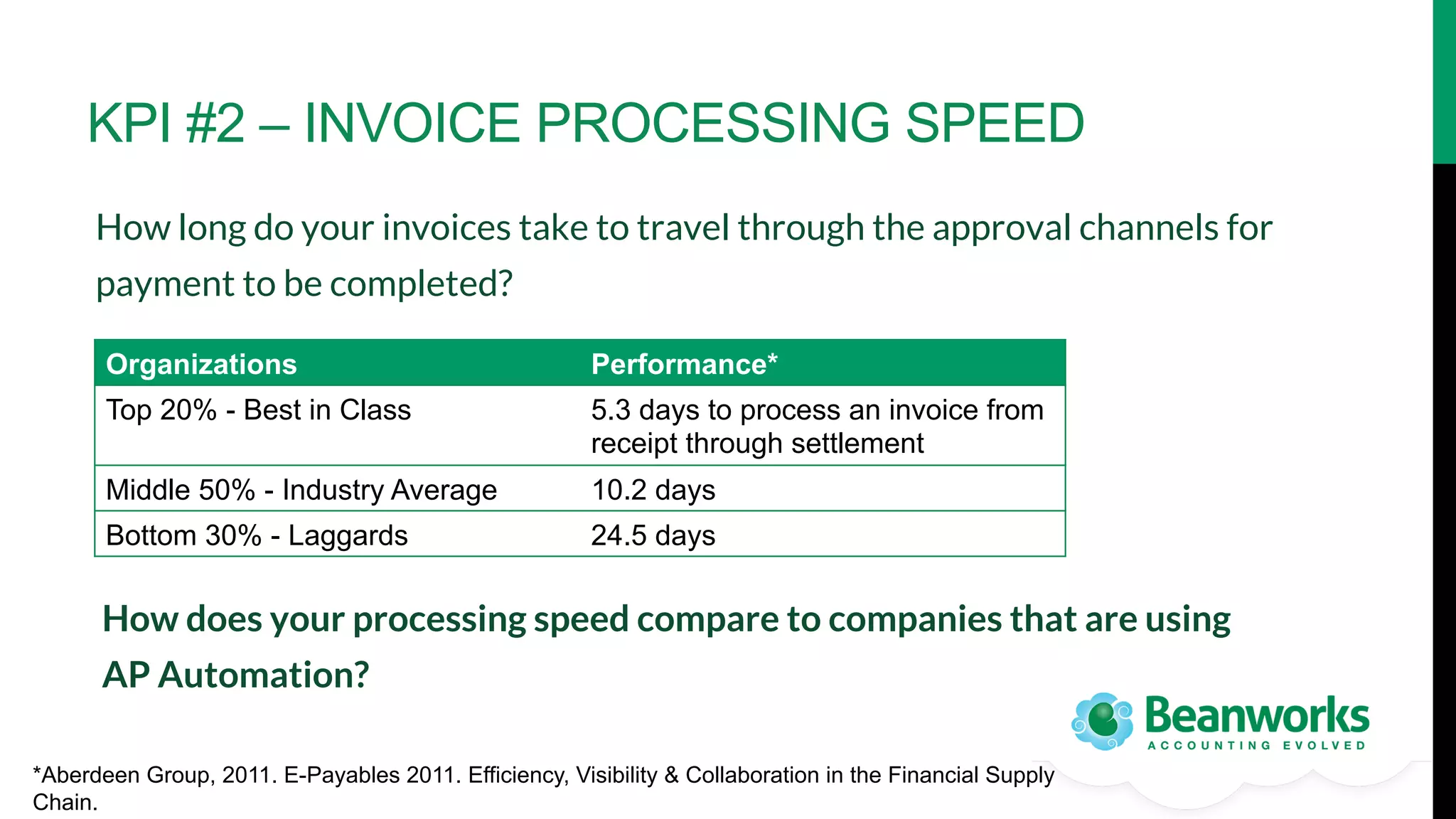 KPI #2 – INVOICE PROCESSING SPEED

How long do your invoices take to travel through the approval channels for payment to be completed?

| Organizations | Performance* |
|---|---|
| Top 20% - Best in Class | 5.3 days to process an invoice from receipt through settlement |
| Middle 50% - Industry Average | 10.2 days |
| Bottom 30% - Laggards | 24.5 days |

How does your processing speed compare to companies that are using AP Automation?

Beanworks
ACCOUNTING EVOLVED

*Aberdeen Group, 2011. E-Payables 2011. Efficiency, Visibility & Collaboration in the Financial Supply Chain.